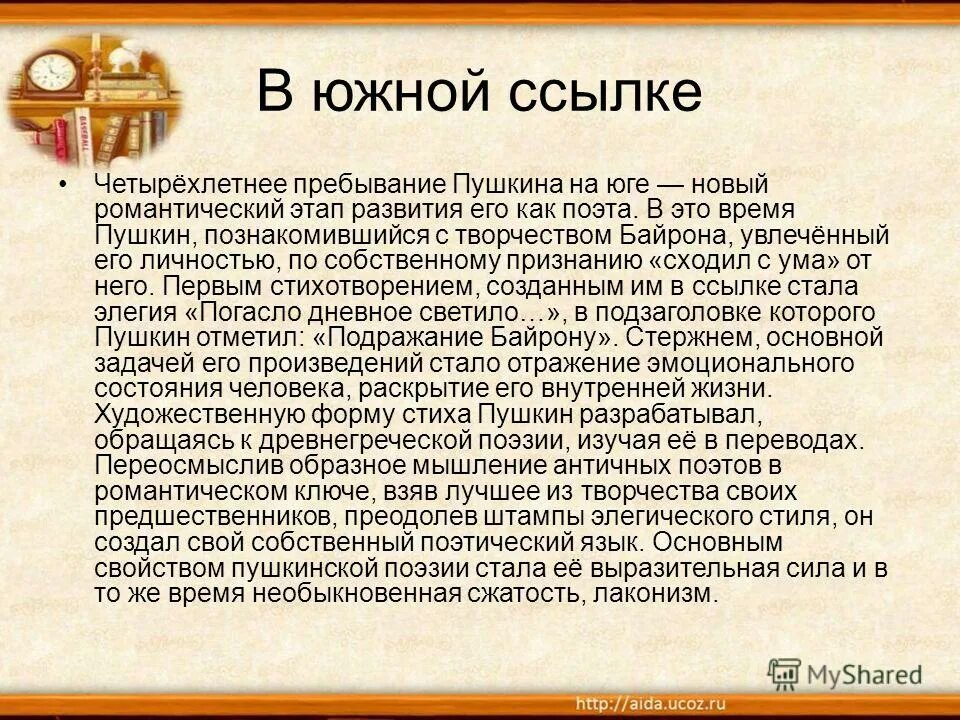 В южной ссылке

• Четырёхлетнее пребывание Пушкина на юге — новый романтический этап развития его как поэта. В это время Пушкин, познакомившийся с творчеством Байрона, увлечённый его личностью, по собственному признанию «сходил с ума» от него. Первым стихотворением, созданным им в ссылке стала элегия «Погасло дневное светило…», в подзаголовке которого Пушкин отметил: «Подражание Байрону». Стержнем, основной задачей его произведений стало отражение эмоционального состояния человека, раскрытие его внутренней жизни. Художественную форму стиха Пушкин разрабатывал, обращаясь к древнегреческой поэзии, изучая её в переводах. Переосмыслив образное мышление античных поэтов в романтическом ключе, взяв лучшее из творчества своих предшественников, преодолев штампы элегического стиля, он создал свой собственный поэтический язык. Основным свойством пушкинской поэзии стала её выразительная сила и в то же время необыкновенная сжатость, лаконизм.

MyShared

http://aida.ucoz.ru